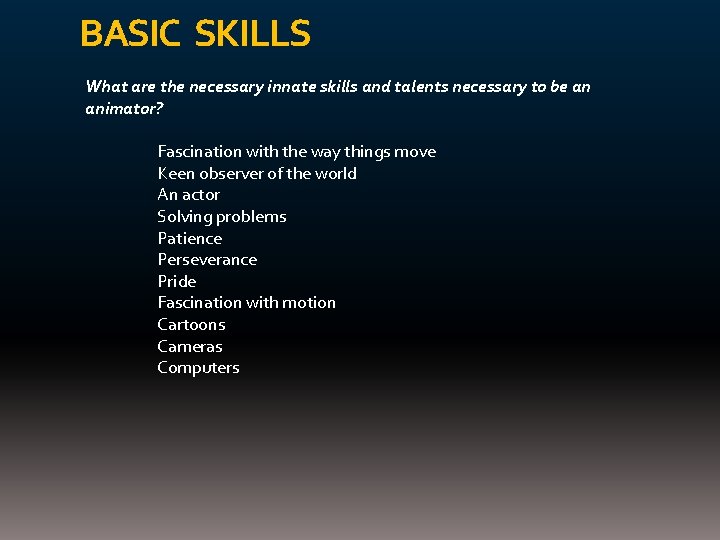 BASIC SKILLS

What are the necessary innate skills and talents necessary to be an animator?

Fascination with the way things move
Keen observer of the world
An actor
Solving problems
Patience
Perseverance
Pride
Fascination with motion
Cartoons
Cameras
Computers